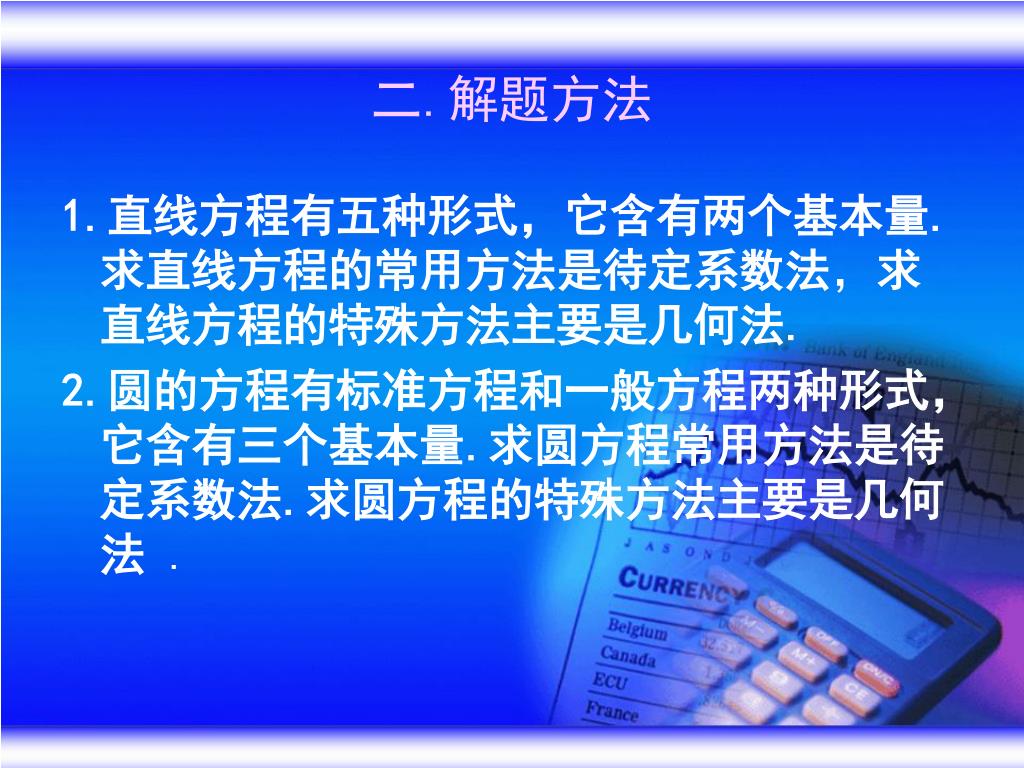 二.解题方法

1.直线方程有五种形式，它含有两个基本量.求直线方程的常用方法是待定系数法，求直线方程的特殊方法主要是几何法.

2.圆的方程有标准方程和一般方程两种形式，它含有三个基本量.求圆方程常用方法是待定系数法.求圆方程的特殊方法主要是几何法 .

Bank of England

J A S O N D J

CURRENCY

Belgium

Canada

ECU

France